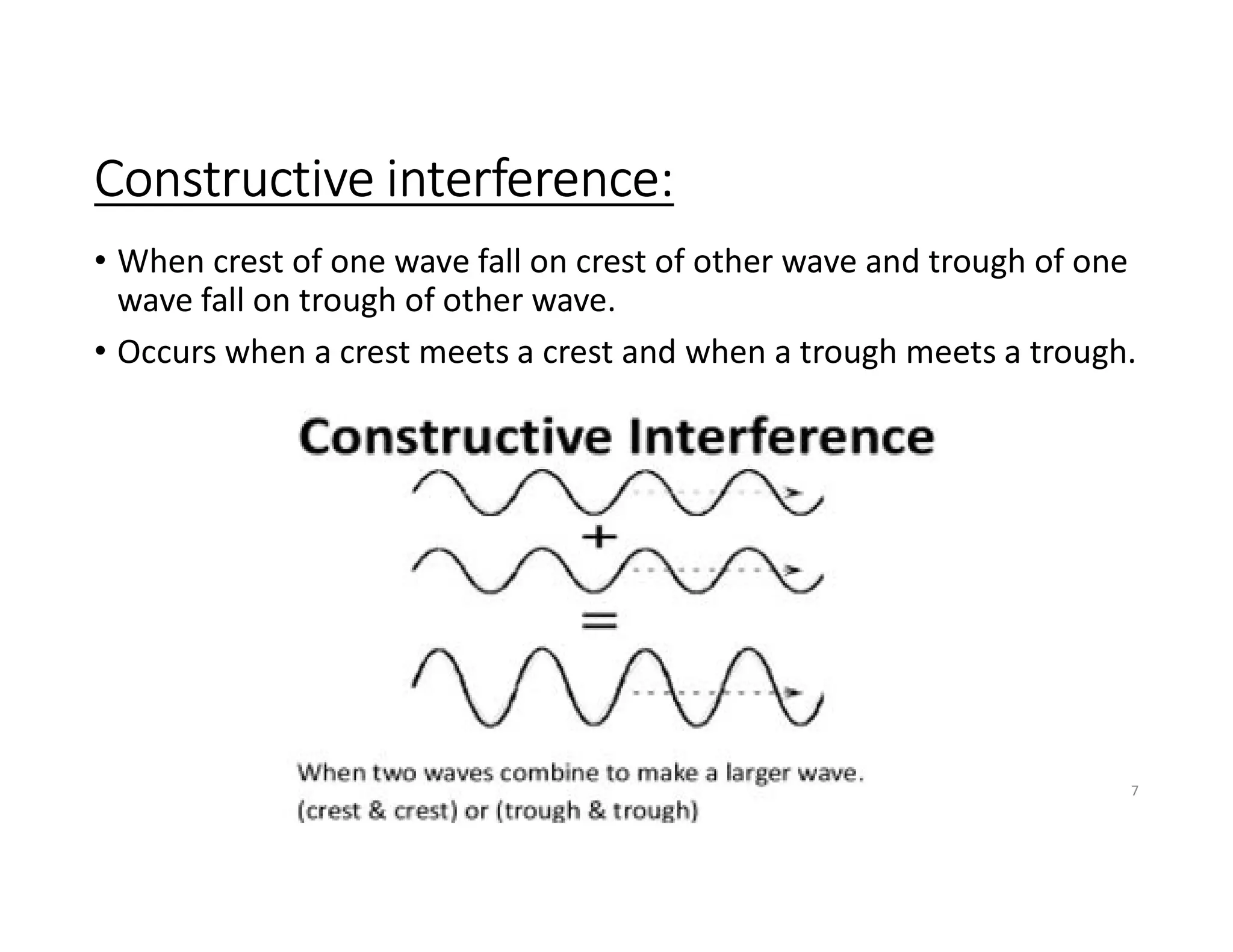 Constructive interference:

• When crest of one wave fall on crest of other wave and trough of one wave fall on trough of other wave.

• Occurs when a crest meets a crest and when a trough meets a trough.

Constructive Interference

+

=

When two waves combine to make a larger wave.
(crest & crest) or (trough & trough)

7